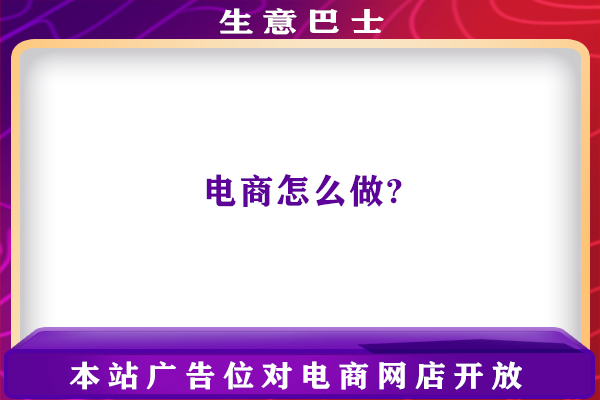 生意巴士

电商怎么做?

本站广告位对电商网店开放